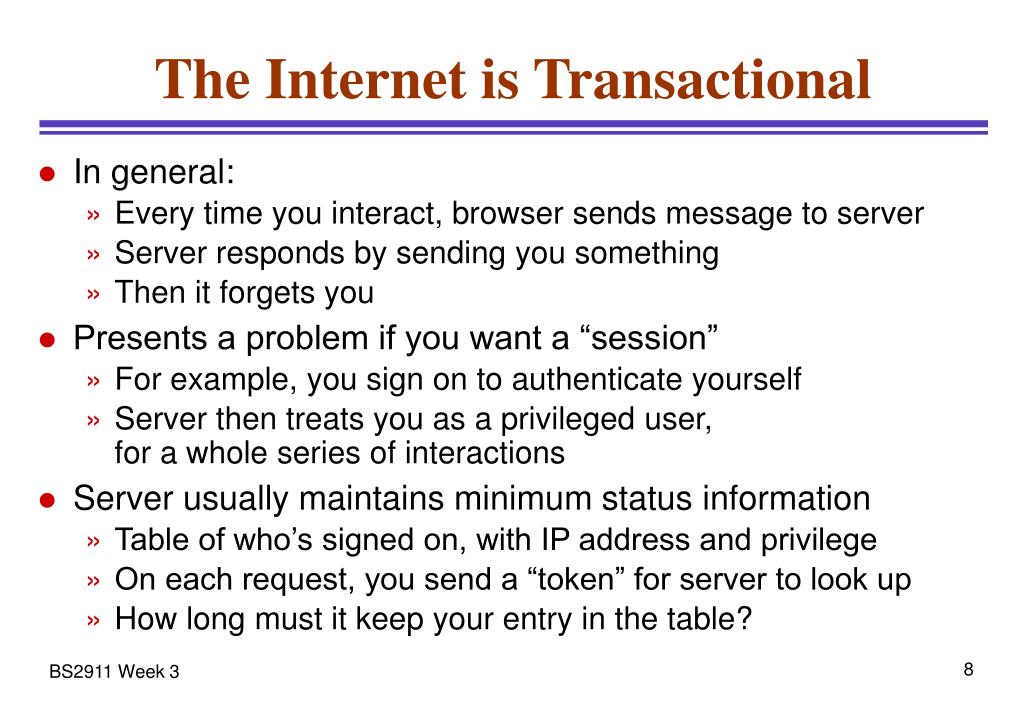 The Internet is Transactional

● In general:
» Every time you interact, browser sends message to server
» Server responds by sending you something
» Then it forgets you

● Presents a problem if you want a “session”
» For example, you sign on to authenticate yourself
» Server then treats you as a privileged user, for a whole series of interactions

● Server usually maintains minimum status information
» Table of who’s signed on, with IP address and privilege
» On each request, you send a “token” for server to look up
» How long must it keep your entry in the table?

BS2911 Week 3

8